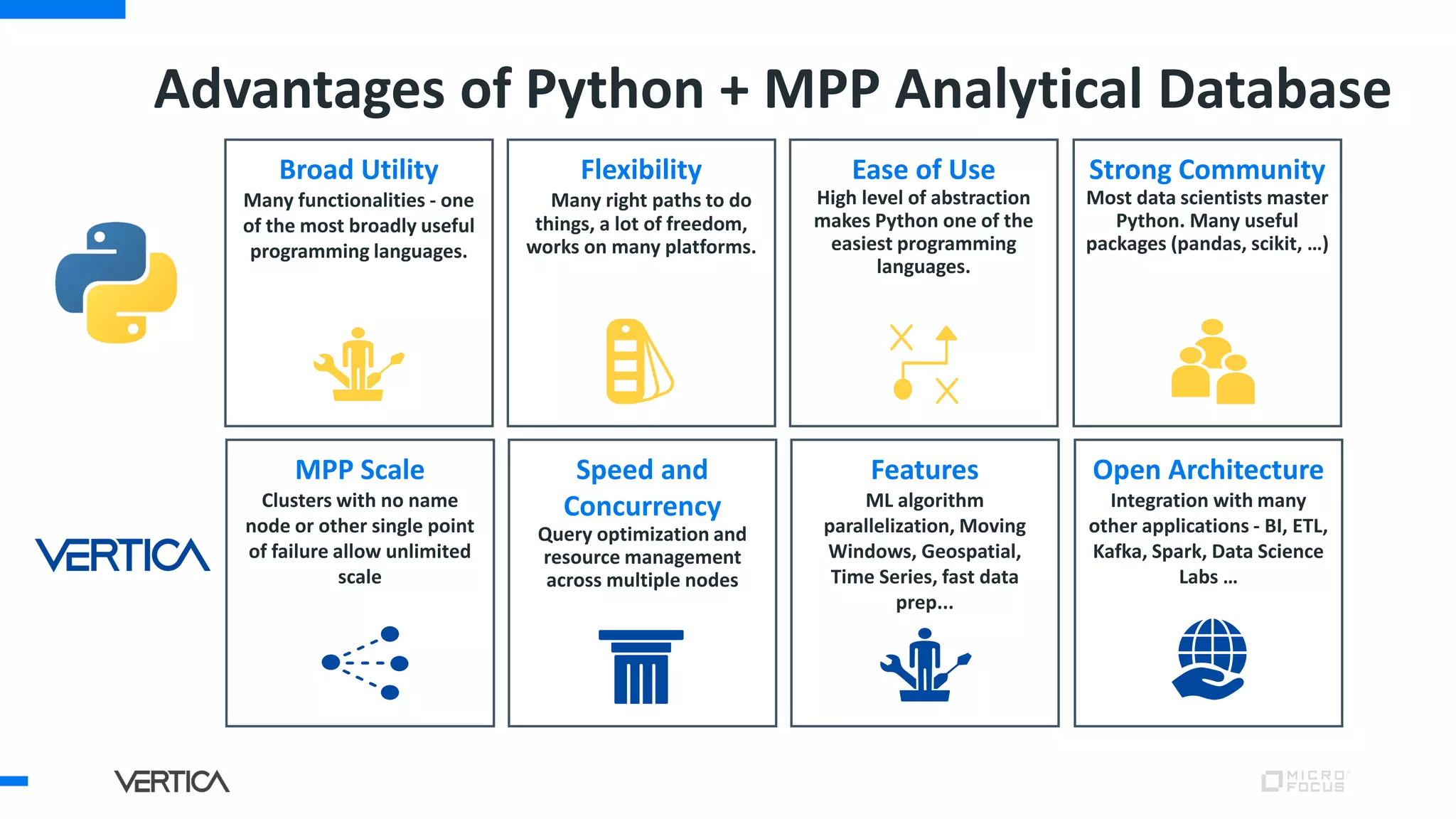 Advantages of Python + MPP Analytical Database

Broad Utility
Many functionalities - one of the most broadly useful programming languages.

Flexibility
Many right paths to do things, a lot of freedom, works on many platforms.

Ease of Use
High level of abstraction makes Python one of the easiest programming languages.

Strong Community
Most data scientists master Python. Many useful packages (pandas, scikit, ...)

VERTICA

MPP Scale
Clusters with no name node or other single point of failure allow unlimited scale

Speed and Concurrency
Query optimization and resource management across multiple nodes

Features
ML algorithm parallelization, Moving Windows, Geospatial, Time Series, fast data prep...

Open Architecture
Integration with many other applications - BI, ETL, Kafka, Spark, Data Science Labs ...

VERTICA

MICRO FOCUS